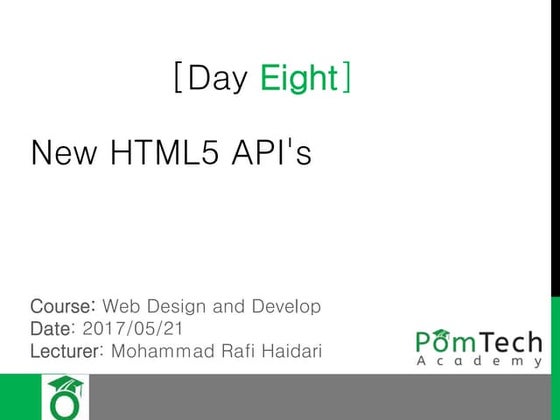 [Day Eight]

New HTML5 API's

Course: Web Design and Develop
Date: 2017/05/21
Lecturer: Mohammad Rafi Haidari

PomTech
Academy